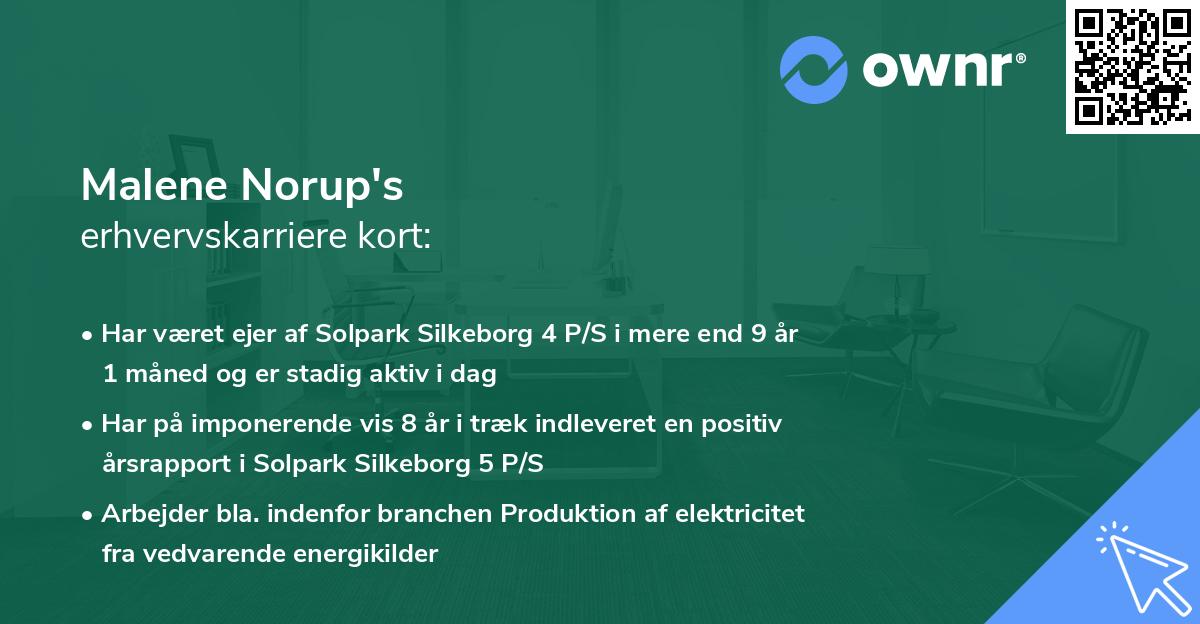 ownr®

Malene Norup's
erhvervskarriere kort:

• Har været ejer af Solpark Silkeborg 4 P/S i mere end 9 år 1 måned og er stadig aktiv i dag

• Har på imponerende vis 8 år i træk indleveret en positiv årsrapport i Solpark Silkeborg 5 P/S

• Arbejder bla. indenfor branchen Produktion af elektricitet fra vedvarende energikilder